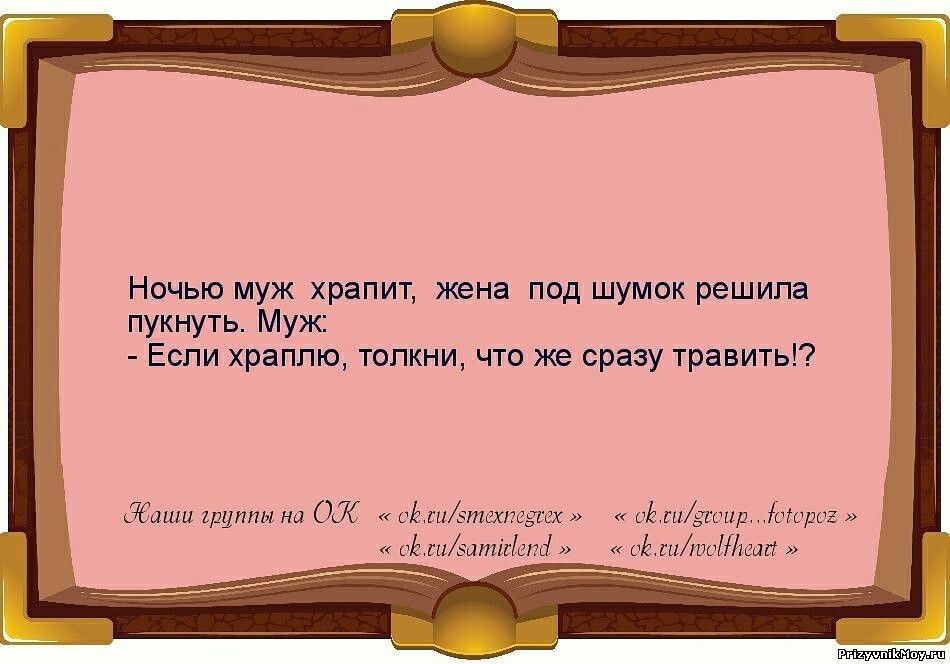 Ночью муж храпит, жена под шумок решила пукнуть. Муж:
- Если храплю, толкни, что же сразу травить!?

Наши группы на ОК « ok.ru/smexnegrex » « ok.ru/group...fotopoz »
« ok.ru/samirlend » « ok.ru/wolfheart »

PrizyvnikMoy.ru